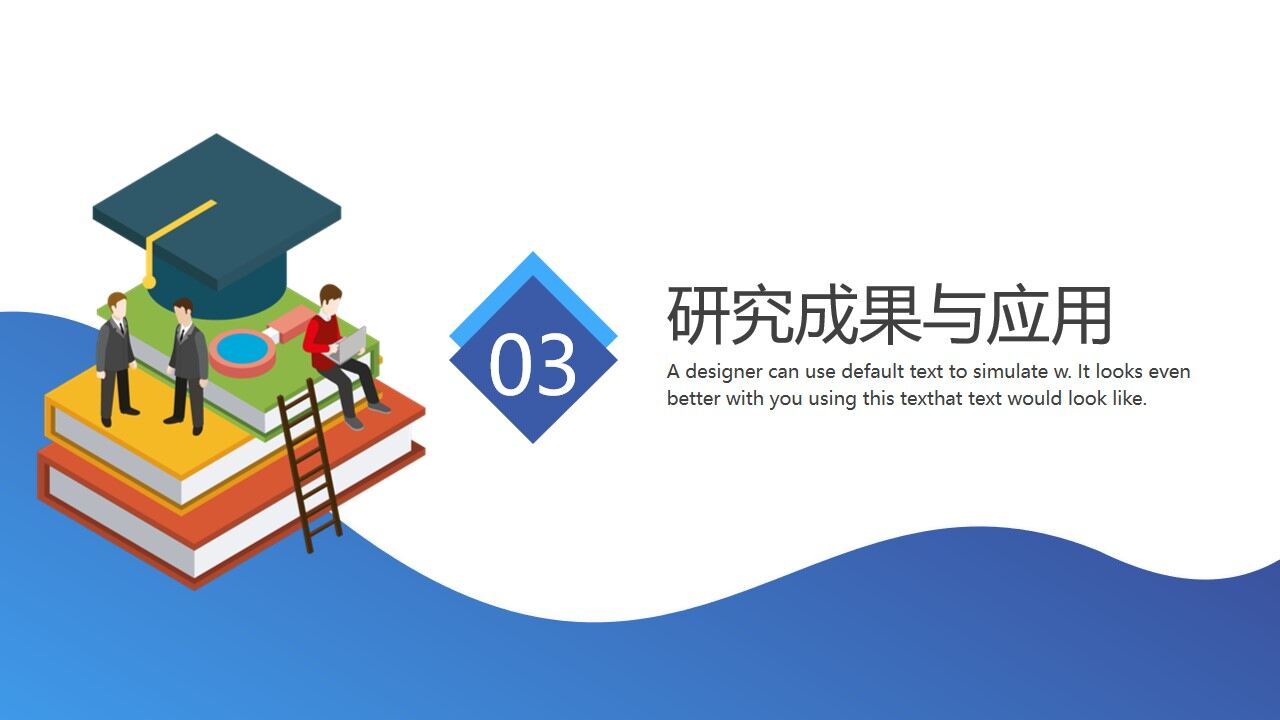 03

研究成果与应用

A designer can use default text to simulate w. It looks even better with you using this texthat text would look like.